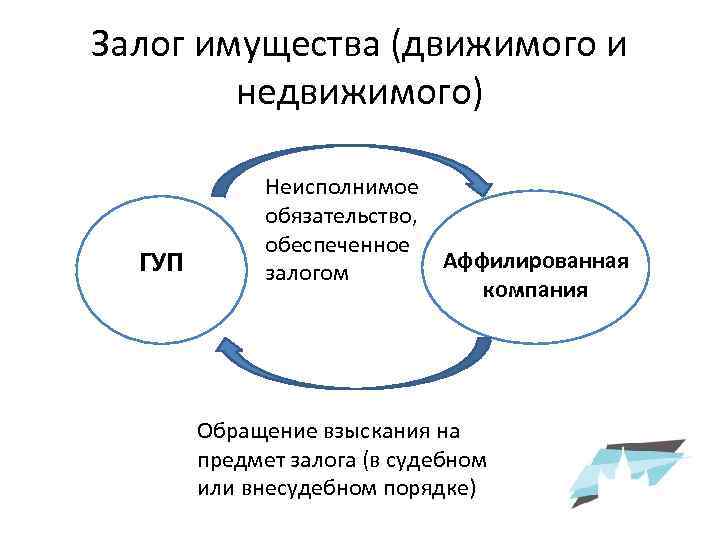 Залог имущества (движимого и недвижимого)

ГУП

Неисполнимое обязательство, обеспеченное залогом

Аффилированная компания

Обращение взыскания на предмет залога (в судебном или внесудебном порядке)